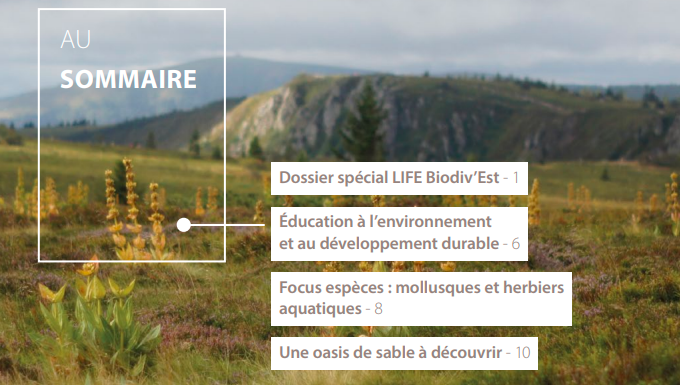 AU
SOMMAIRE

Dossier spécial LIFE Biodiv'Est - 1

Éducation à l'environnement et au développement durable - 6

Focus espèces : mollusques et herbiers aquatiques - 8

Une oasis de sable à découvrir - 10